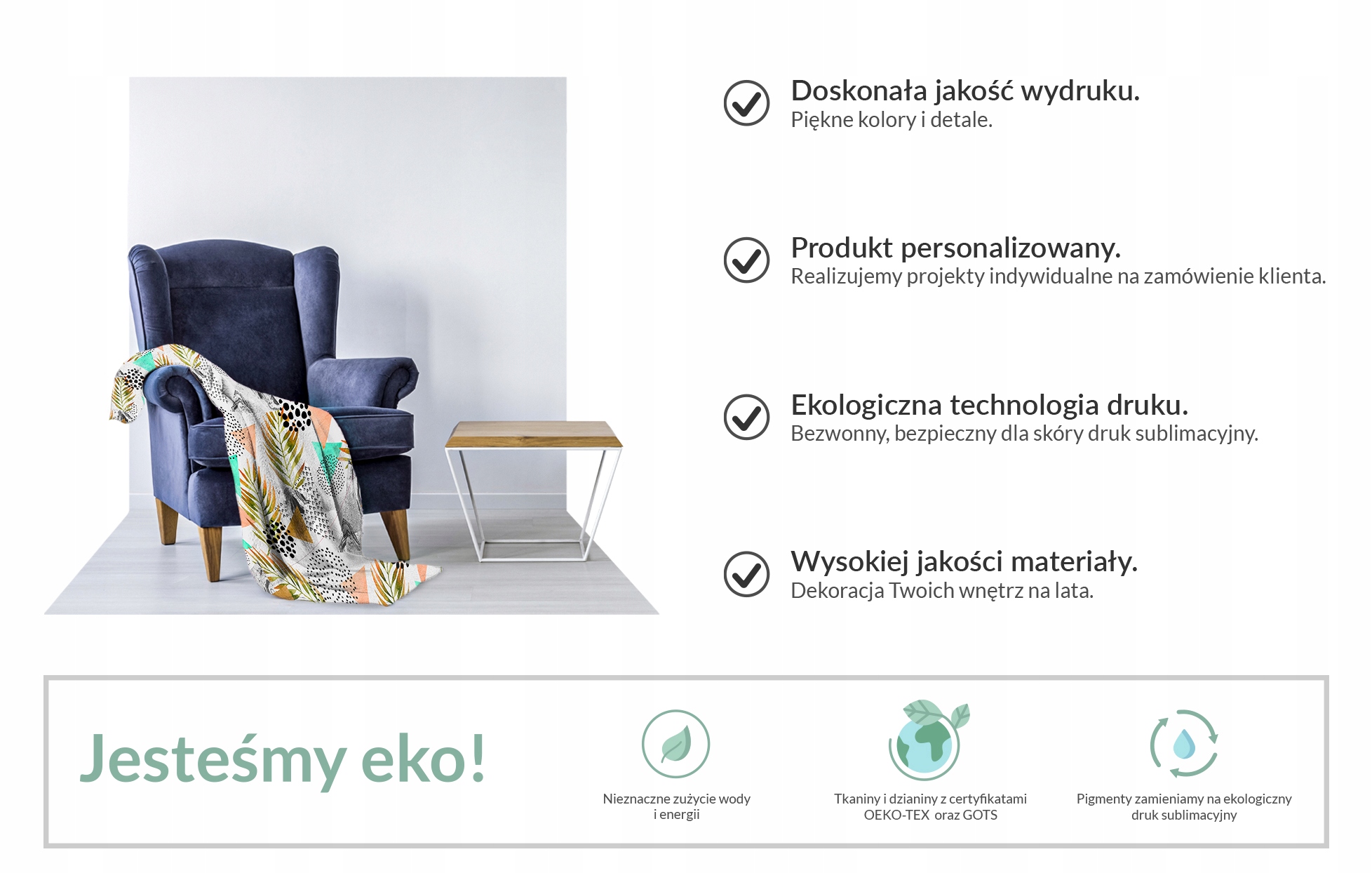 Doskonała jakość wydruku.
Piękne kolory i detale.

Produkt personalizowany.
Realizujemy projekty indywidualne na zamówienie klienta.

Ekologiczna technologia druku.
Bezwonny, bezpieczny dla skóry druk sublimacyjny.

Wysokiej jakości materiały.
Dekoracja Twoich wnętrz na lata.

Jesteśmy eko!

Nieznaczne zużycie wody i energii

Tkaniny i dzianiny z certyfikatami OEKO-TEX oraz GOTS

Pigmenty zamieniamy na ekologiczny druk sublimacyjny